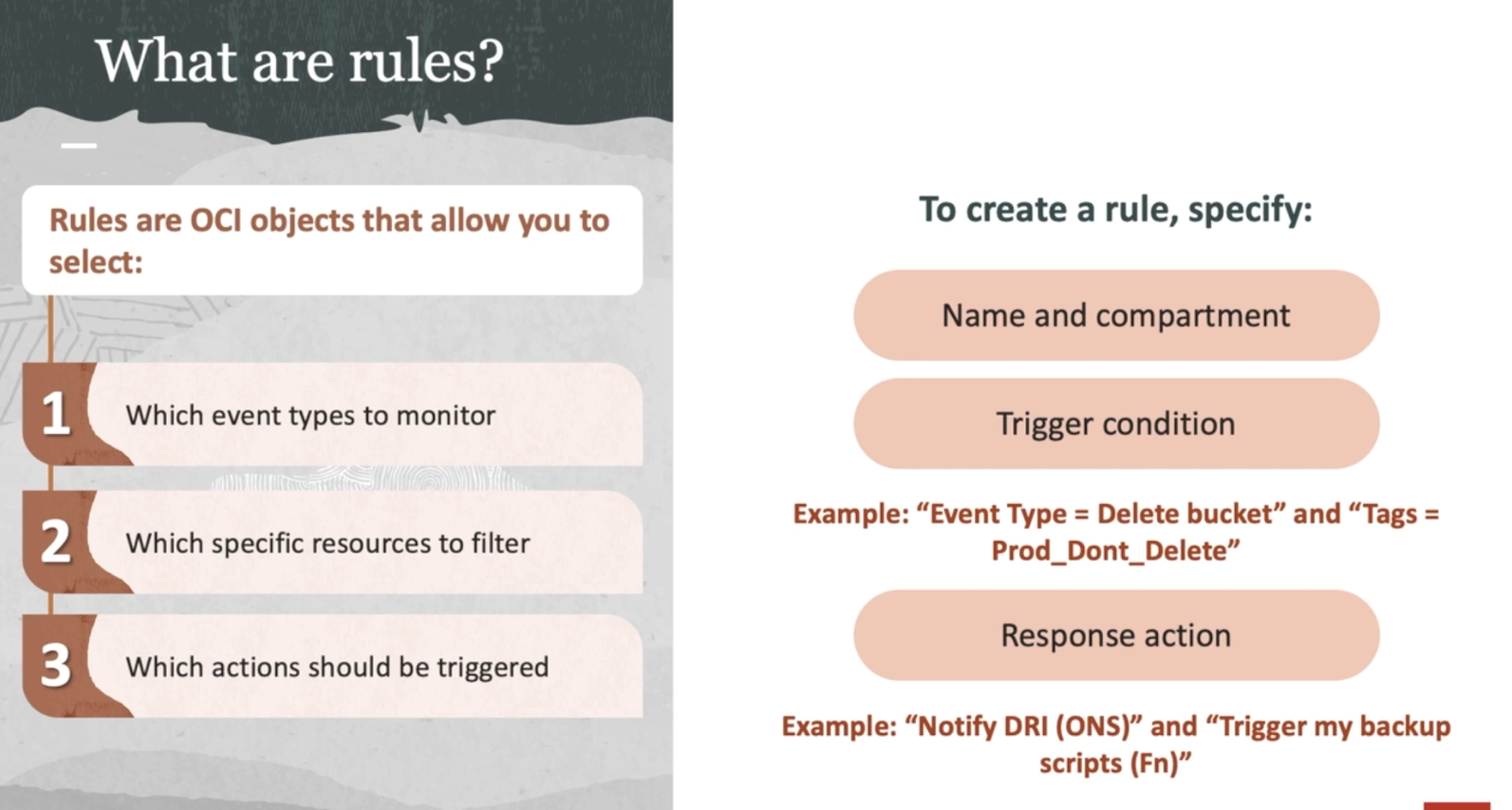 What are rules?

Rules are OCI objects that allow you to select:

1 Which event types to monitor

2 Which specific resources to filter

3 Which actions should be triggered

To create a rule, specify:

Name and compartment

Trigger condition

Example: “Event Type = Delete bucket” and “Tags = Prod_Dont_Delete”

Response action

Example: “Notify DRI (ONS)” and “Trigger my backup scripts (Fn)”